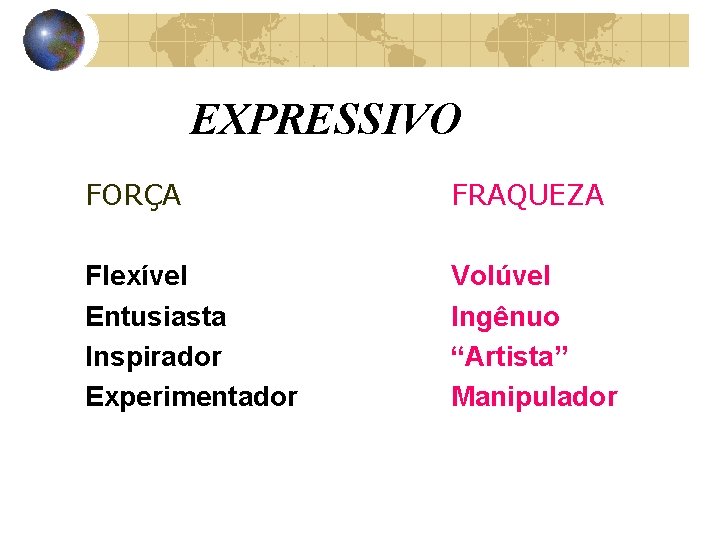 EXPRESSIVO

FORÇA

Flexível
Entusiasta
Inspirador
Experimentador

FRAQUEZA

Volúvel
Ingênuo
“Artista”
Manipulador